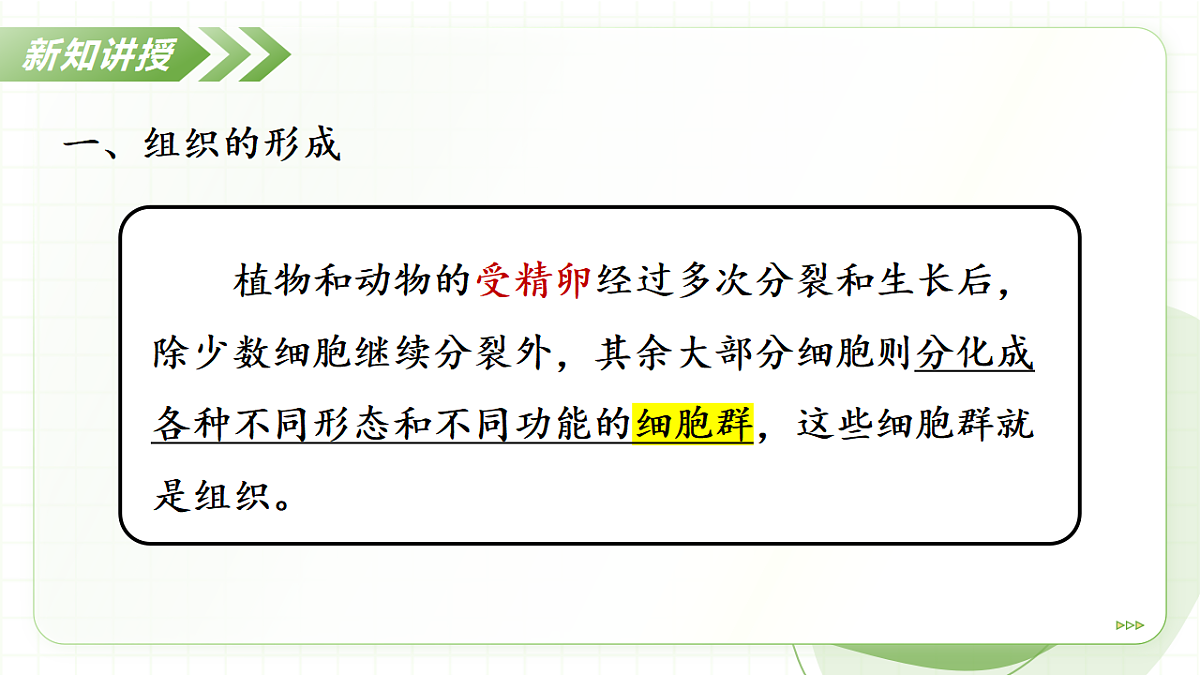 新知讲授

一、组织的形成

植物和动物的受精卵经过多次分裂和生长后，除少数细胞继续分裂外，其余大部分细胞则分化成各种不同形态和不同功能的细胞群，这些细胞群就是组织。